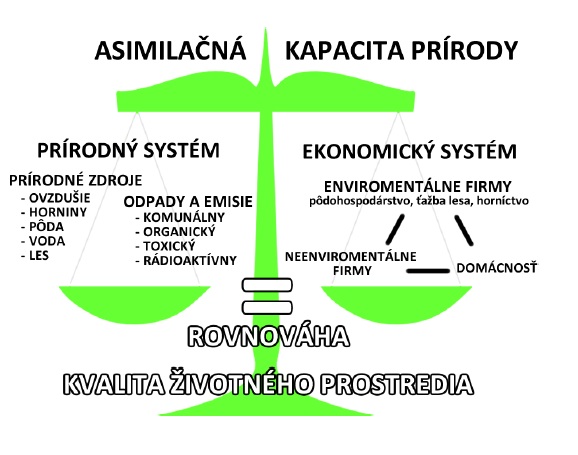 ASIMILAČNÁ KAPACITA PRÍRODY

PRÍRODNÝ SYSTÉM

PRÍRODNÉ ZDROJE
- OVZDUŠIE
- HORNINY
- PÔDA
- VODA
- LES

ODPADY A EMISIE
- KOMUNÁLNY
- ORGANICKÝ
- TOXICKÝ
- RÁDIOAKTÍVNY

EKONOMICKÝ SYSTÉM

ENVIROMENTÁLNE FIRMY
pôdohospodárstvo, ťažba lesa, horníctvo

NEENVIROMENTÁLNE FIRMY

DOMÁCNOSŤ

=

ROVNOVÁHA

KVALITA ŽIVOTNÉHO PROSTREDIA